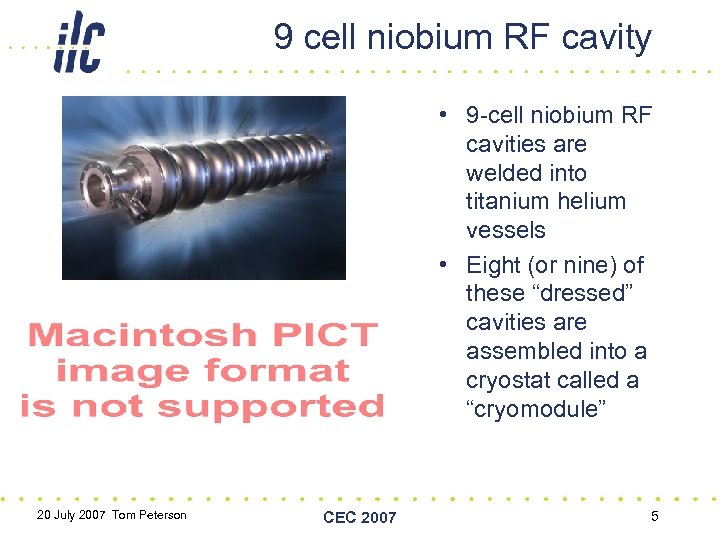 ilc

9 cell niobium RF cavity

Macintosh PICT image format is not supported

• 9-cell niobium RF cavities are welded into titanium helium vessels
• Eight (or nine) of these “dressed” cavities are assembled into a cryostat called a “cryomodule”

20 July 2007 Tom Peterson

CEC 2007

5